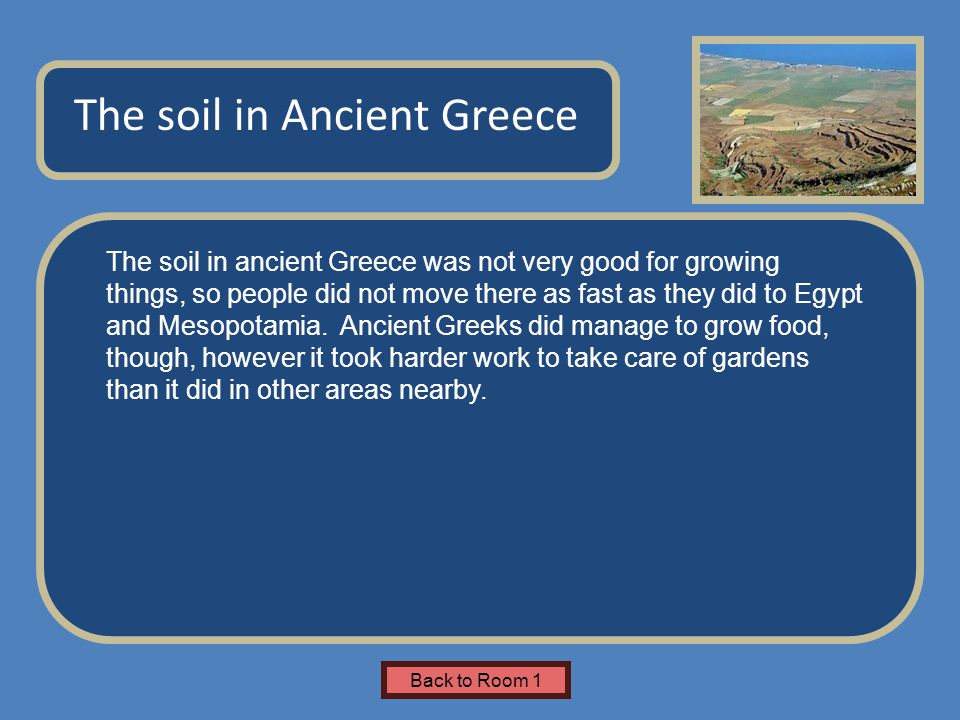 The soil in Ancient Greece

The soil in ancient Greece was not very good for growing things, so people did not move there as fast as they did to Egypt and Mesopotamia. Ancient Greeks did manage to grow food, though, however it took harder work to take care of gardens than it did in other areas nearby.

Back to Room 1